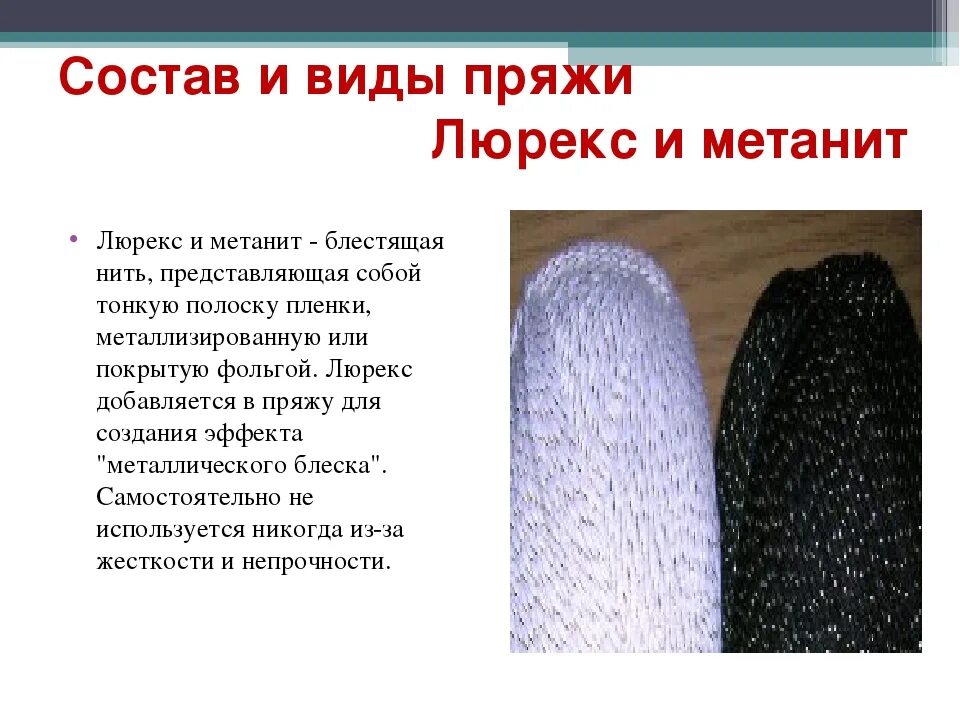 Состав и виды пряжи
Люрекс и метанит

• Люрекс и метанит - блестящая нить, представляющая собой тонкую полоску пленки, металлизированную или покрытую фольгой. Люрекс добавляется в пряжу для создания эффекта "металлического блеска". Самостоятельно не используется никогда из-за жесткости и непрочности.